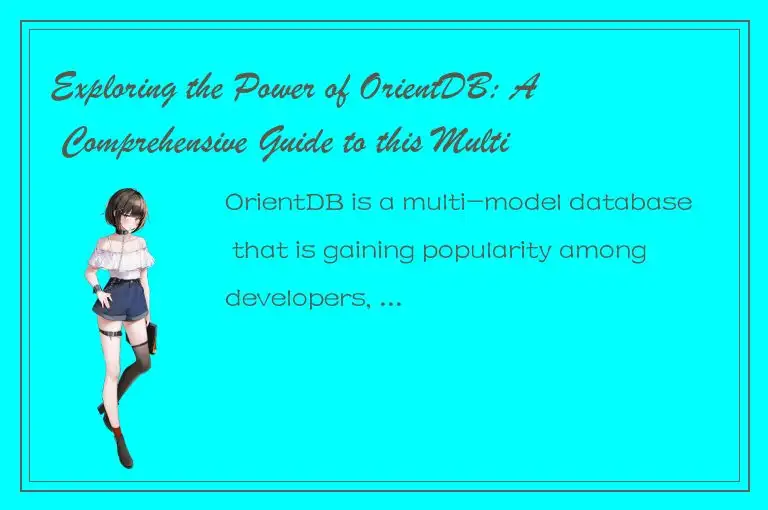 Exploring the Power of OrientDB: A Comprehensive Guide to this Multi

OrientDB is a multi-model database that is gaining popularity among developers, ...